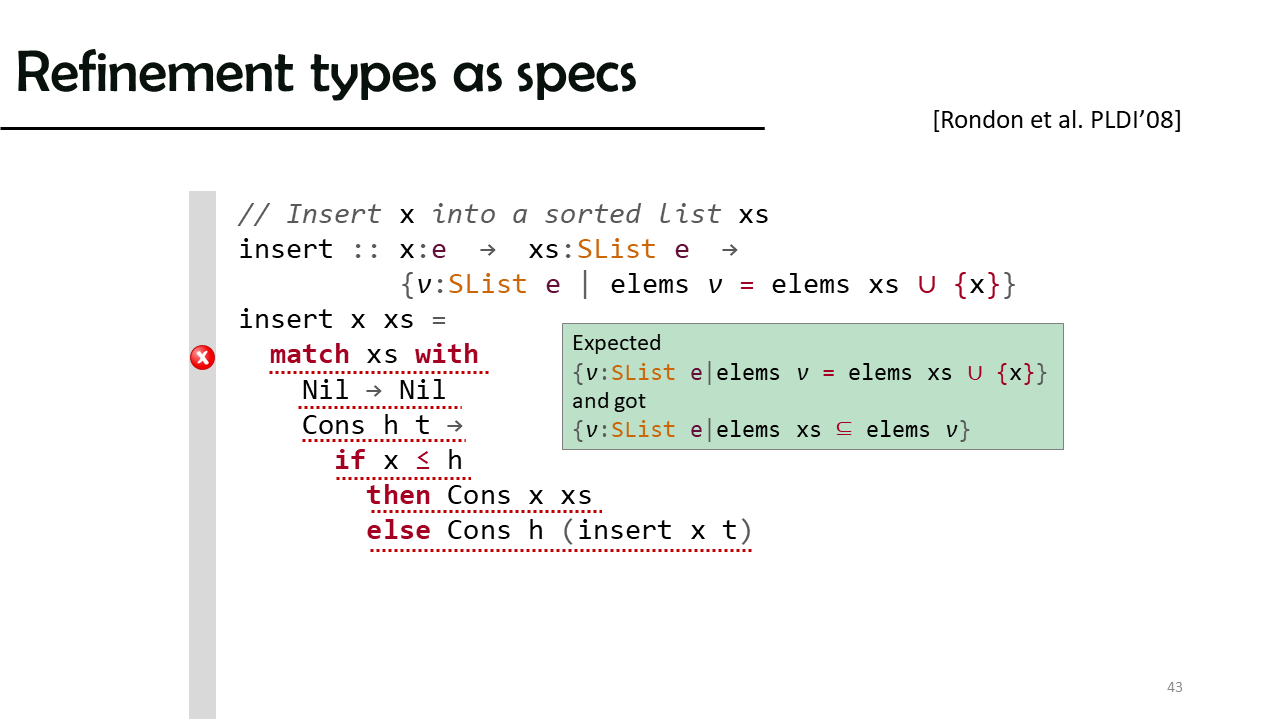 Refinement types as specs

[Rondon et al. PLDI'08]

// Insert x into a sorted list xs
insert :: x:e → xs:SList e →
{ν:SList e | elems ν = elems xs ∪ {x}}
insert x xs =
match xs with
Nil → Nil
Cons h t →
if x ≤ h
then Cons x xs
else Cons h (insert x t)

Expected
{ν:SList e|elems ν = elems xs ∪ {x}}
and got
{ν:SList e|elems xs ⊆ elems ν}

43